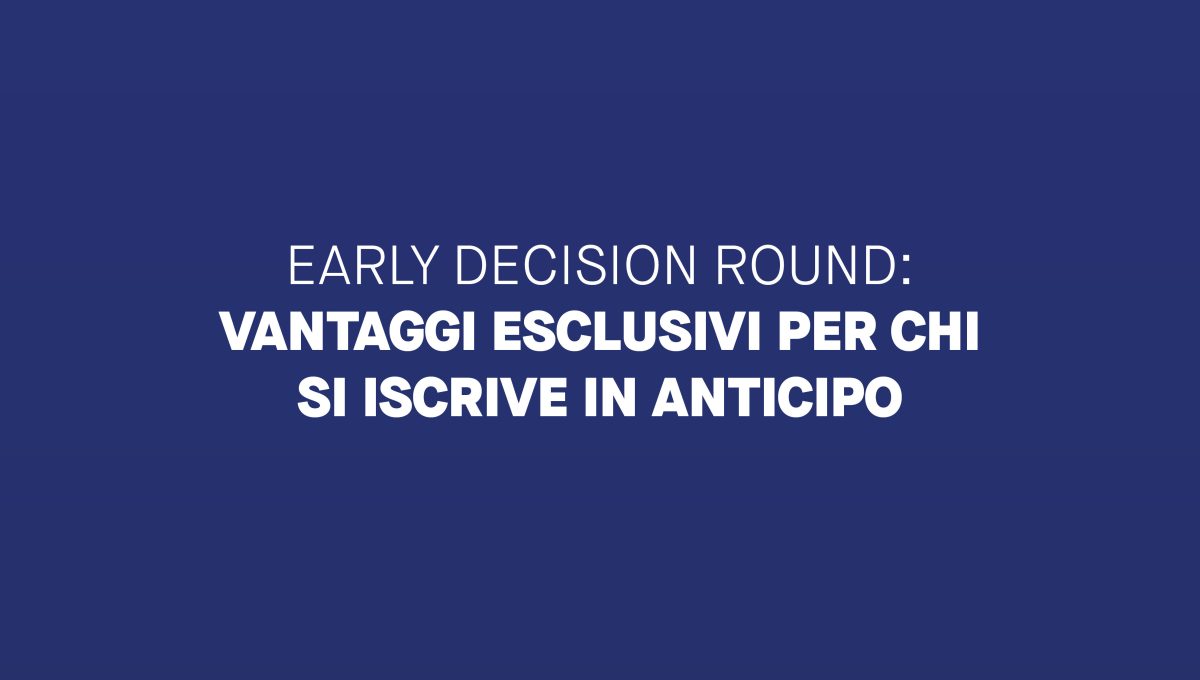 EARLY DECISION ROUND:
VANTAGGI ESCLUSIVI PER CHI SI ISCRIVE IN ANTICIPO